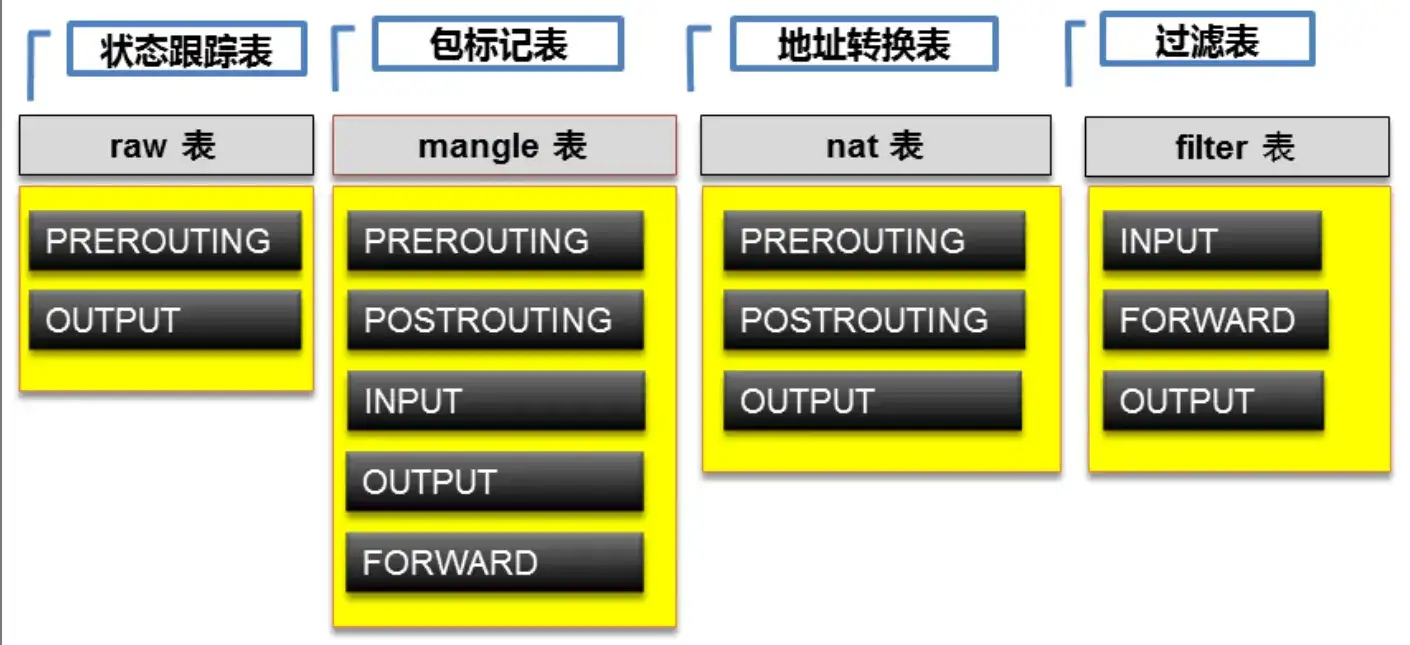 状态跟踪表

raw 表

PREROUTING
OUTPUT

包标记表

mangle 表

PREROUTING
POSTROUTING
INPUT
OUTPUT
FORWARD

地址转换表

nat 表

PREROUTING
POSTROUTING
OUTPUT

过滤表

filter 表

INPUT
FORWARD
OUTPUT